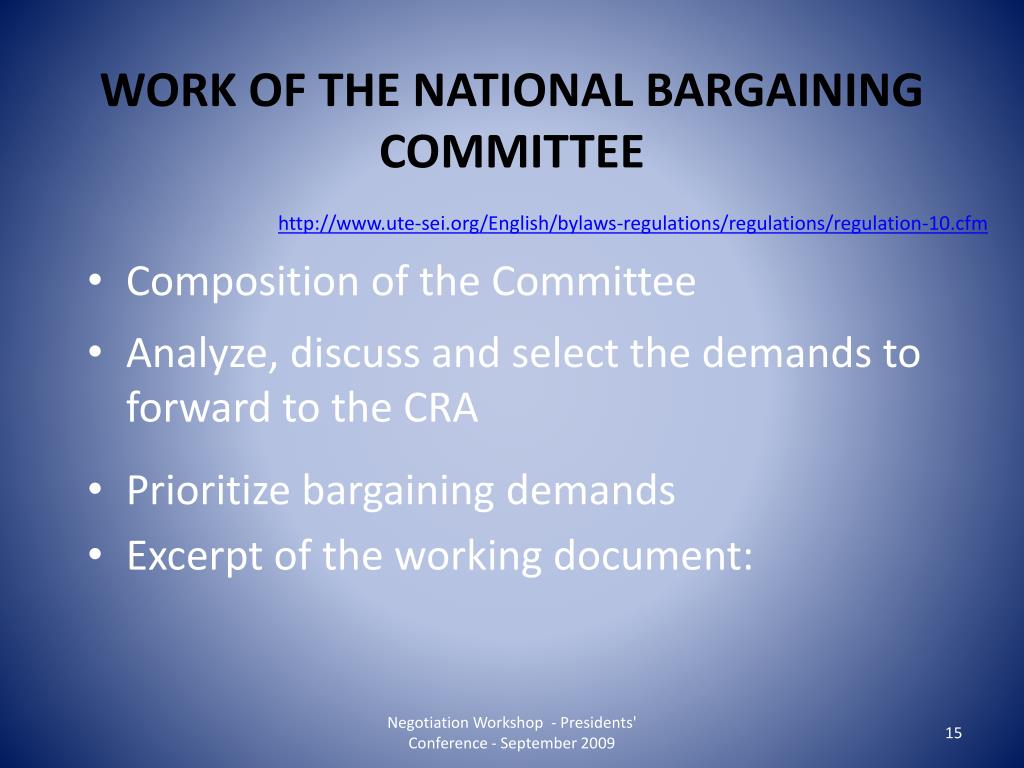 WORK OF THE NATIONAL BARGAINING COMMITTEE

http://www.ute-sei.org/English/bylaws-regulations/regulations/regulation-10.cfm

• Composition of the Committee
• Analyze, discuss and select the demands to forward to the CRA
• Prioritize bargaining demands
• Excerpt of the working document:

Negotiation Workshop - Presidents' Conference - September 2009

15